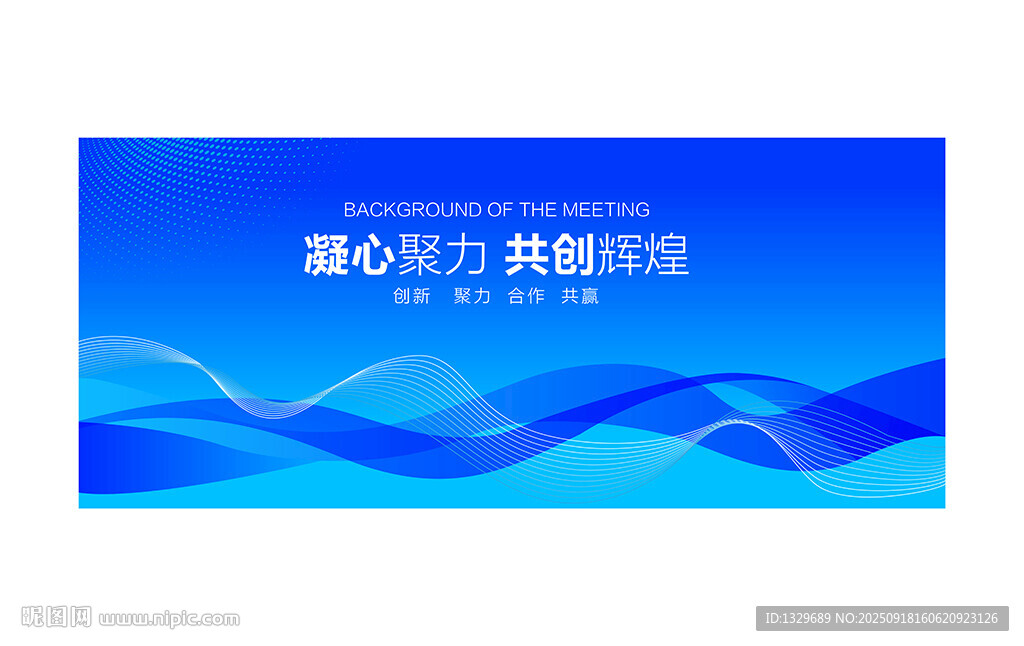 BACKGROUND OF THE MEETING

凝心聚力 共创辉煌

创新 聚力 合作 共赢

昵图网 www.nipic.com

ID:1329689 NO:20250918160620923126